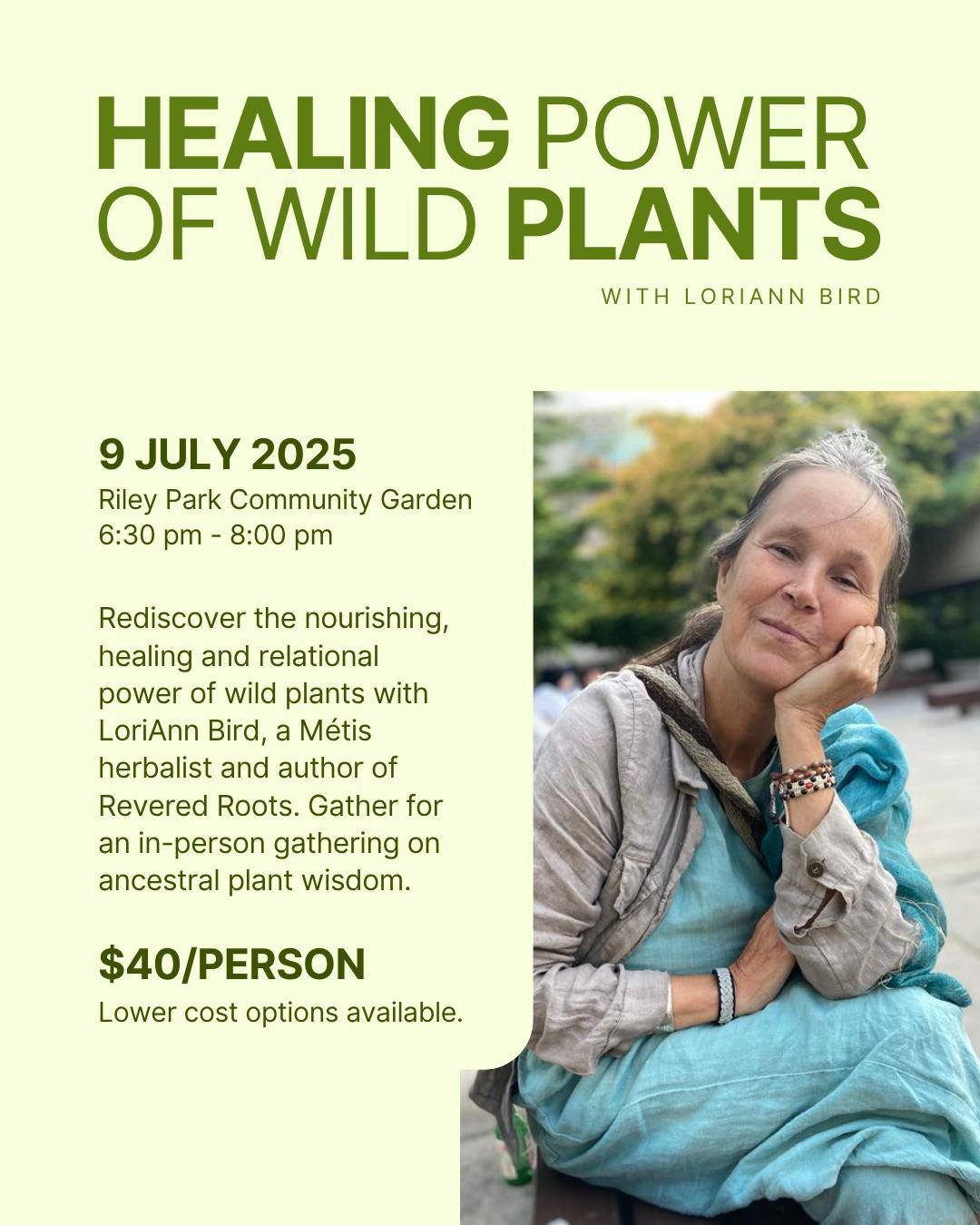 HEALING POWER OF WILD PLANTS

WITH LORIANN BIRD

9 JULY 2025
Riley Park Community Garden
6:30 pm - 8:00 pm

Rediscover the nourishing, healing and relational power of wild plants with LoriAnn Bird, a Métis herbalist and author of Revered Roots. Gather for an in-person gathering on ancestral plant wisdom.

$40/PERSON
Lower cost options available.